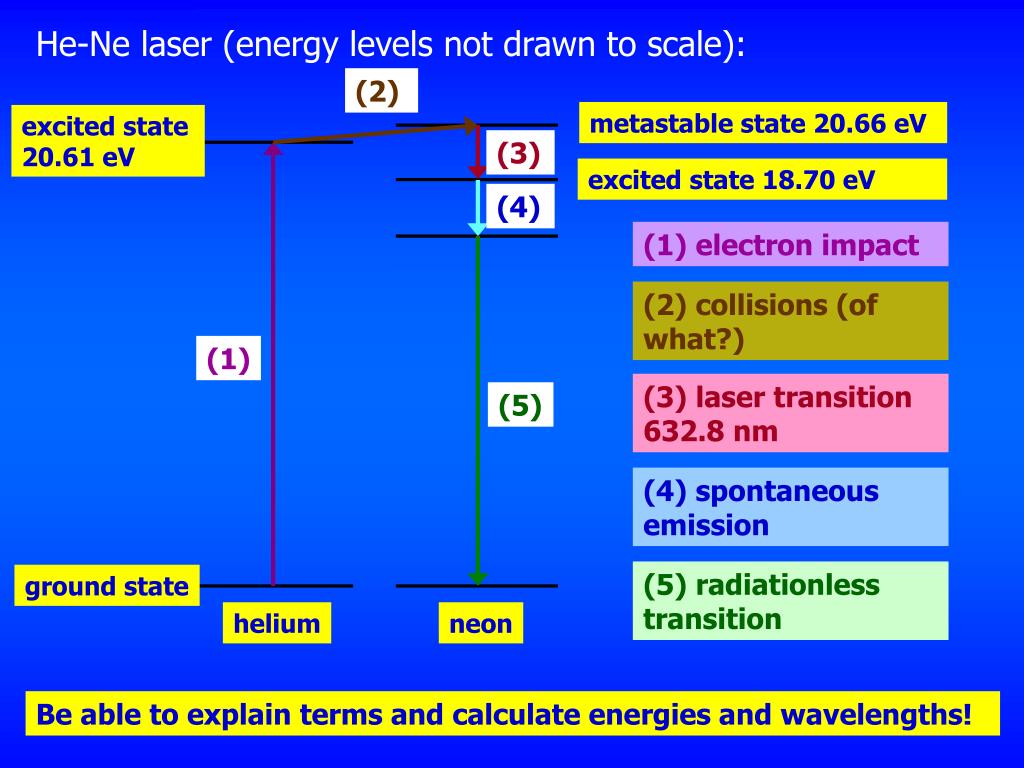 He-Ne laser (energy levels not drawn to scale):

(2)

excited state 20.61 eV

metastable state 20.66 eV

(3)

excited state 18.70 eV

(4)

(1) electron impact

(2) collisions (of what?)

(1)

(5)

(3) laser transition 632.8 nm

(4) spontaneous emission

ground state

(5) radiationless transition

helium

neon

Be able to explain terms and calculate energies and wavelengths!